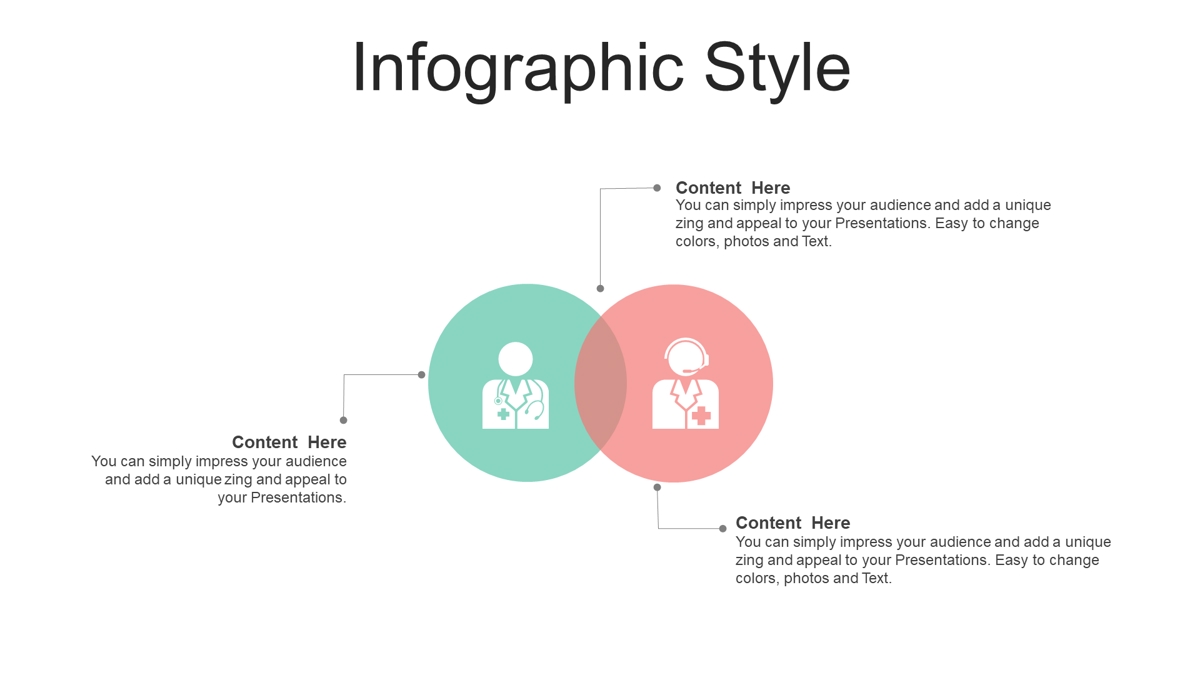 Infographic Style

Content Here
You can simply impress your audience and add a unique zing and appeal to your Presentations. Easy to change colors, photos and Text.

Content Here
You can simply impress your audience and add a unique zing and appeal to your Presentations.

Content Here
You can simply impress your audience and add a unique zing and appeal to your Presentations. Easy to change colors, photos and Text.